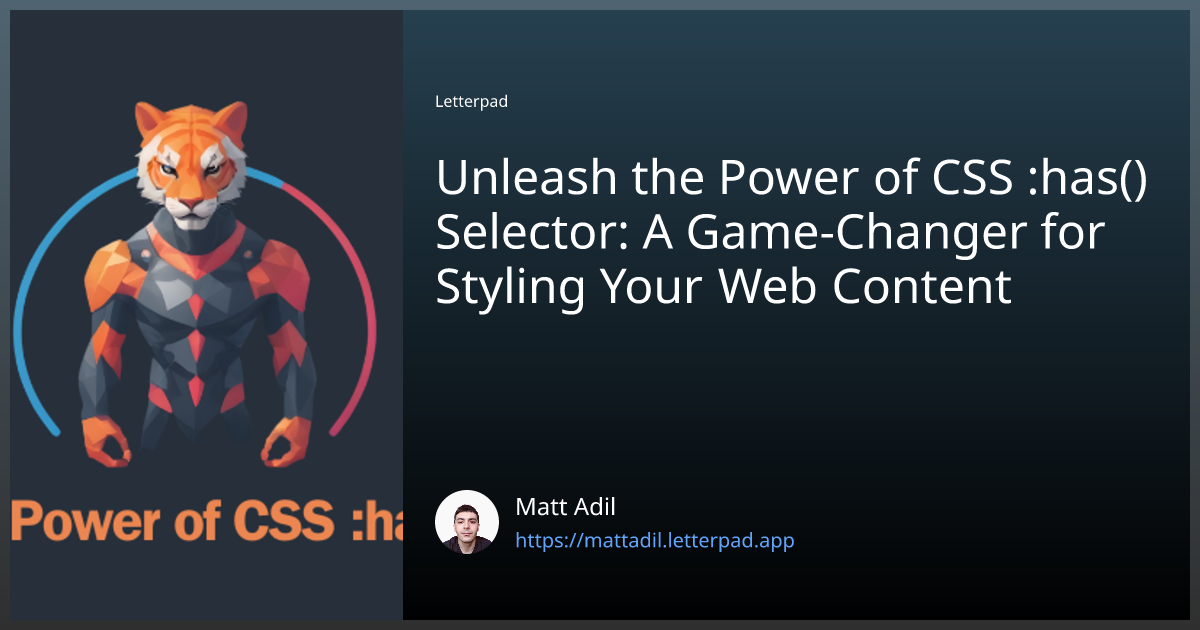 Power of CSS :ha

Letterpad

Unleash the Power of CSS :has() Selector: A Game-Changer for Styling Your Web Content

Matt Adil
https://mattadil.letterpad.app